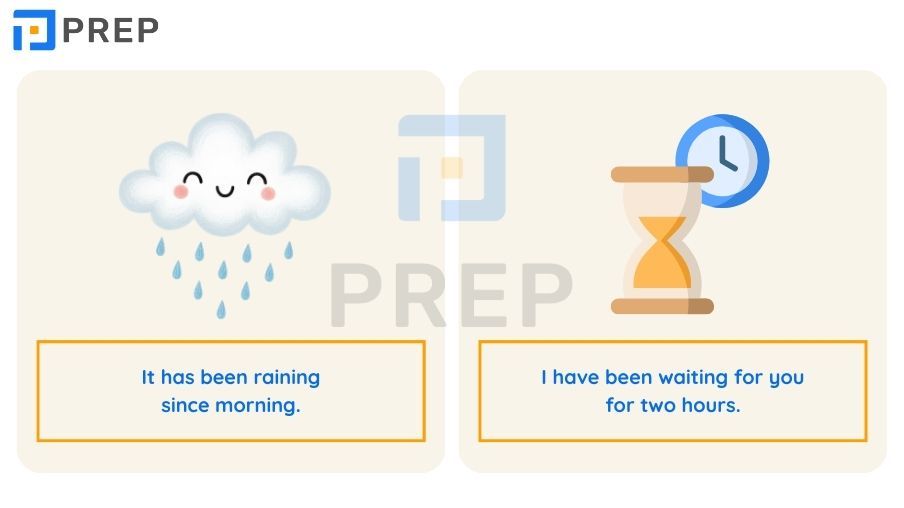 PREP

PREP

It has been raining since morning.

I have been waiting for you for two hours.